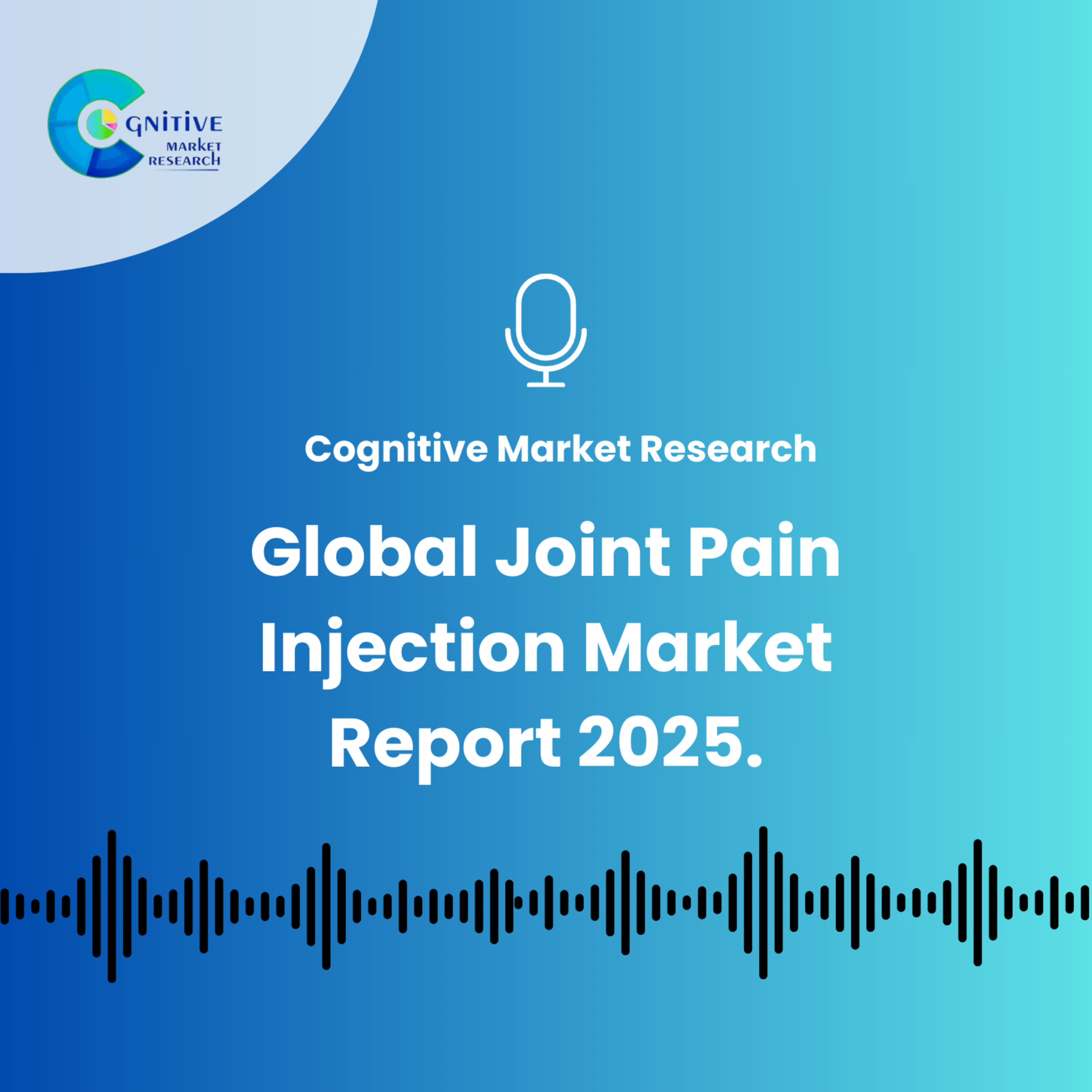 COGNITIVE MARKET RESEARCH

Cognitive Market Research

Global Joint Pain Injection Market Report 2025.